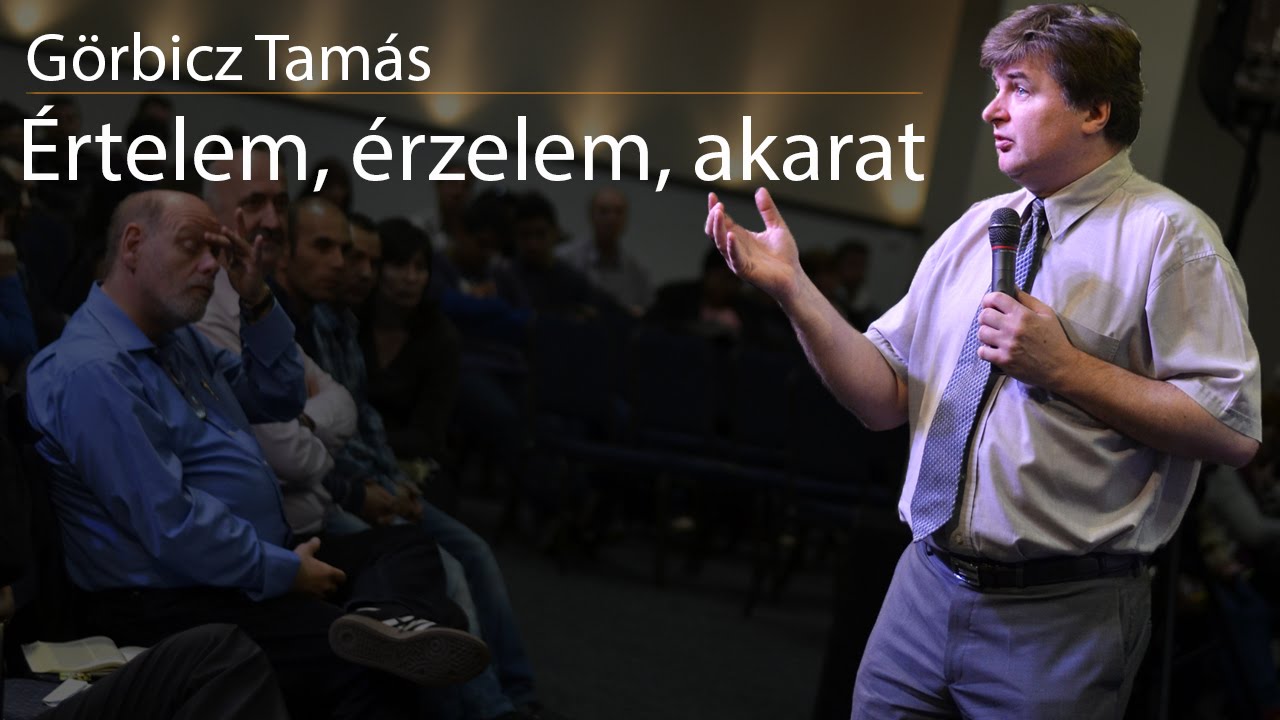 Görbicz Tamás

Értelem, érzelem, akarat